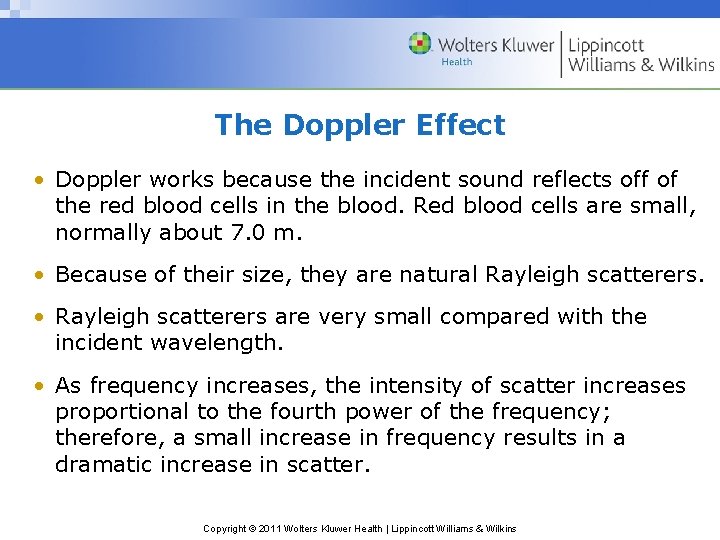 Wolters Kluwer Health | Lippincott Williams & Wilkins

The Doppler Effect

• Doppler works because the incident sound reflects off of the red blood cells in the blood. Red blood cells are small, normally about 7.0 m.

• Because of their size, they are natural Rayleigh scatterers.

• Rayleigh scatterers are very small compared with the incident wavelength.

• As frequency increases, the intensity of scatter increases proportional to the fourth power of the frequency; therefore, a small increase in frequency results in a dramatic increase in scatter.

Copyright © 2011 Wolters Kluwer Health | Lippincott Williams & Wilkins